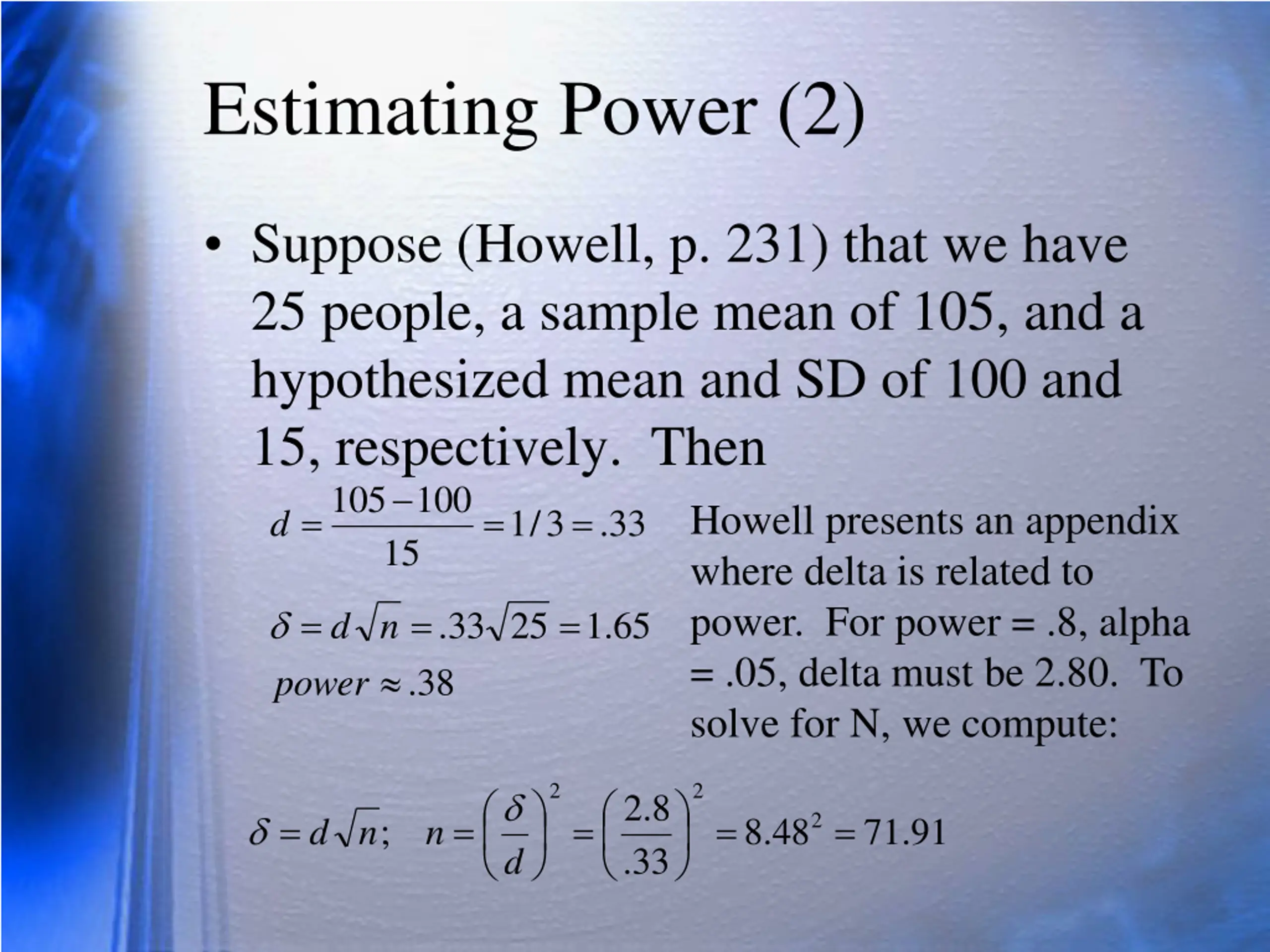 Estimating Power (2)

• Suppose (Howell, p. 231) that we have 25 people, a sample mean of 105, and a hypothesized mean and SD of 100 and 15, respectively. Then

$d = \frac{105-100}{15} = 1/3 = .33$

$\delta = d\sqrt{n} = .33\sqrt{25} = 1.65$

$power \approx .38$

Howell presents an appendix where delta is related to power. For power = .8, alpha = .05, delta must be 2.80. To solve for N, we compute:

$\delta = d\sqrt{n}; \quad n = \left(\frac{\delta}{d}\right)^2 = \left(\frac{2.8}{.33}\right)^2 = 8.48^2 = 71.91$